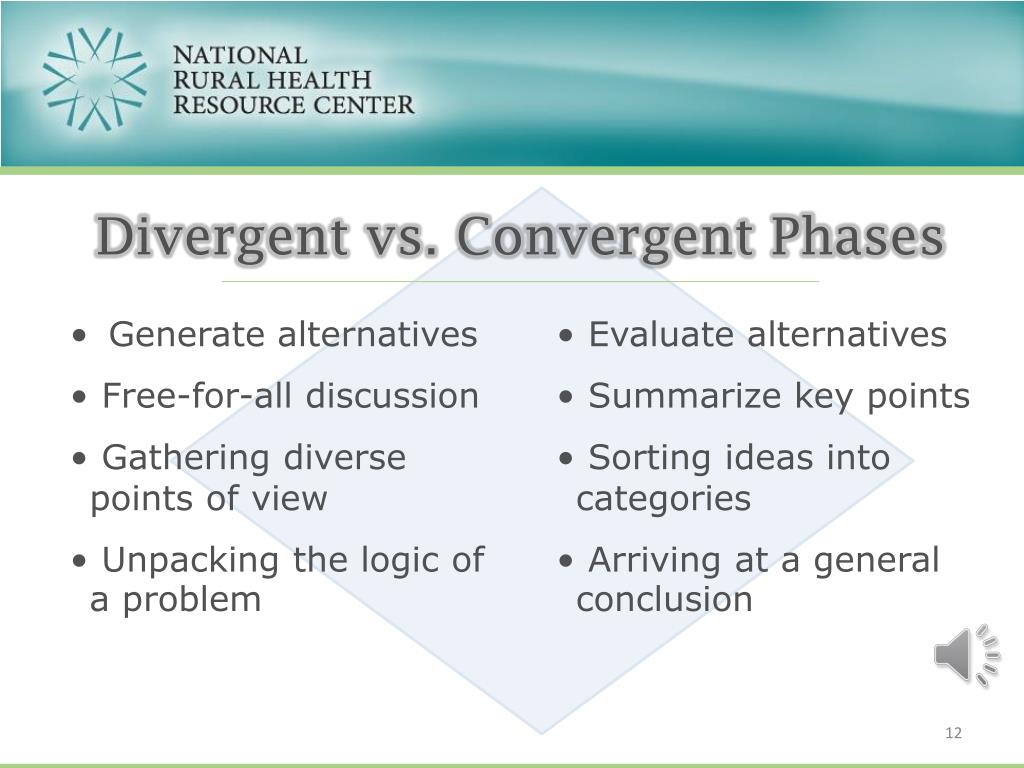 NATIONAL RURAL HEALTH RESOURCE CENTER

Divergent vs. Convergent Phases

• Generate alternatives
• Free-for-all discussion
• Gathering diverse points of view
• Unpacking the logic of a problem

• Evaluate alternatives
• Summarize key points
• Sorting ideas into categories
• Arriving at a general conclusion

12